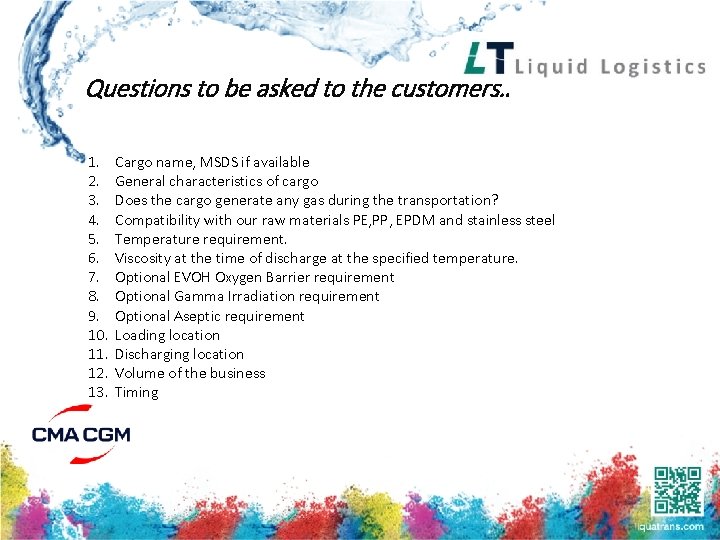 LT Liquid Logistics

Questions to be asked to the customers..

1. Cargo name, MSDS if available
2. General characteristics of cargo
3. Does the cargo generate any gas during the transportation?
4. Compatibility with our raw materials PE,PP, EPDM and stainless steel
5. Temperature requirement.
6. Viscosity at the time of discharge at the specified temperature.
7. Optional EVOH Oxygen Barrier requirement
8. Optional Gamma Irradiation requirement
9. Optional Aseptic requirement
10. Loading location
11. Discharging location
12. Volume of the business
13. Timing

CMA CGM

liquatrans.com